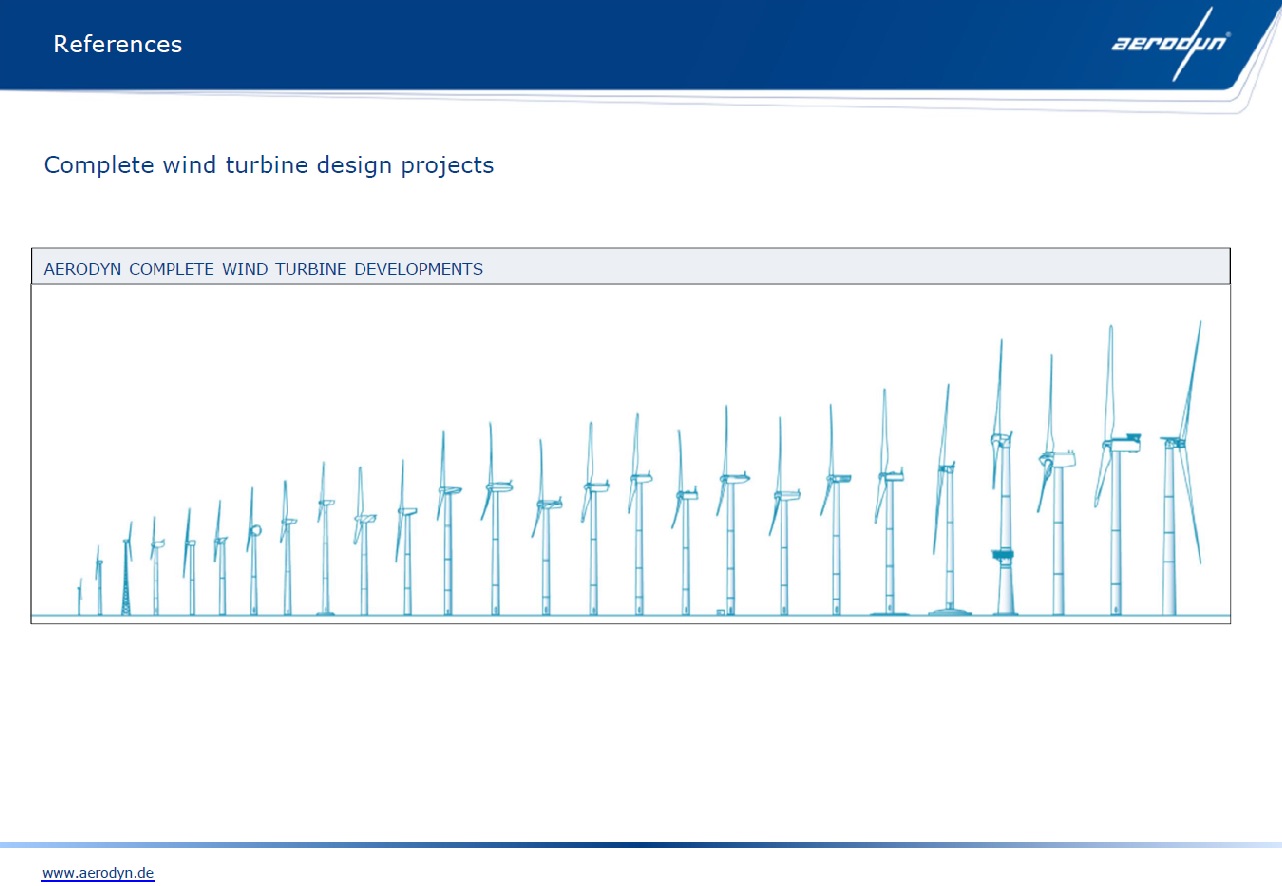 References

aerodyn®

Complete wind turbine design projects

AERODYN COMPLETE WIND TURBINE DEVELOPMENTS

www.aerodyn.de